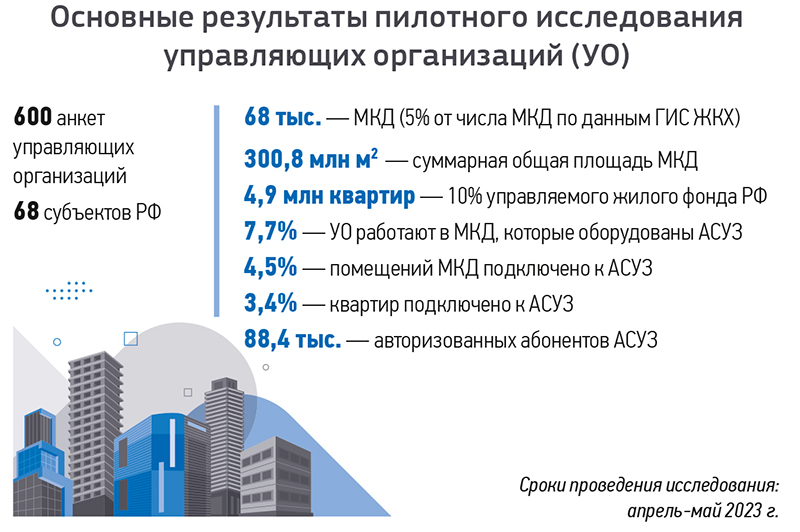 Основные результаты пилотного исследования управляющих организаций (УО)

600 анкет управляющих организаций

68 субъектов РФ

68 тыс. — МКД (5% от числа МКД по данным ГИС ЖКХ)

300,8 млн м$^2$ — суммарная общая площадь МКД

4,9 млн квартир — 10% управляемого жилого фонда РФ

7,7% — УО работают в МКД, которые оборудованы АСУЗ

4,5% — помещений МКД подключено к АСУЗ

3,4% — квартир подключено к АСУЗ

88,4 тыс. — авторизованных абонентов АСУЗ

Сроки проведения исследования: апрель-май 2023 г.